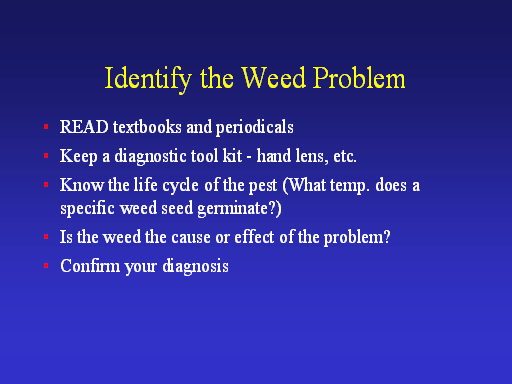 Identify the Weed Problem

- READ textbooks and periodicals
- Keep a diagnostic tool kit - hand lens, etc.
- Know the life cycle of the pest (What temp. does a specific weed seed germinate?)
- Is the weed the cause or effect of the problem?
- Confirm your diagnosis